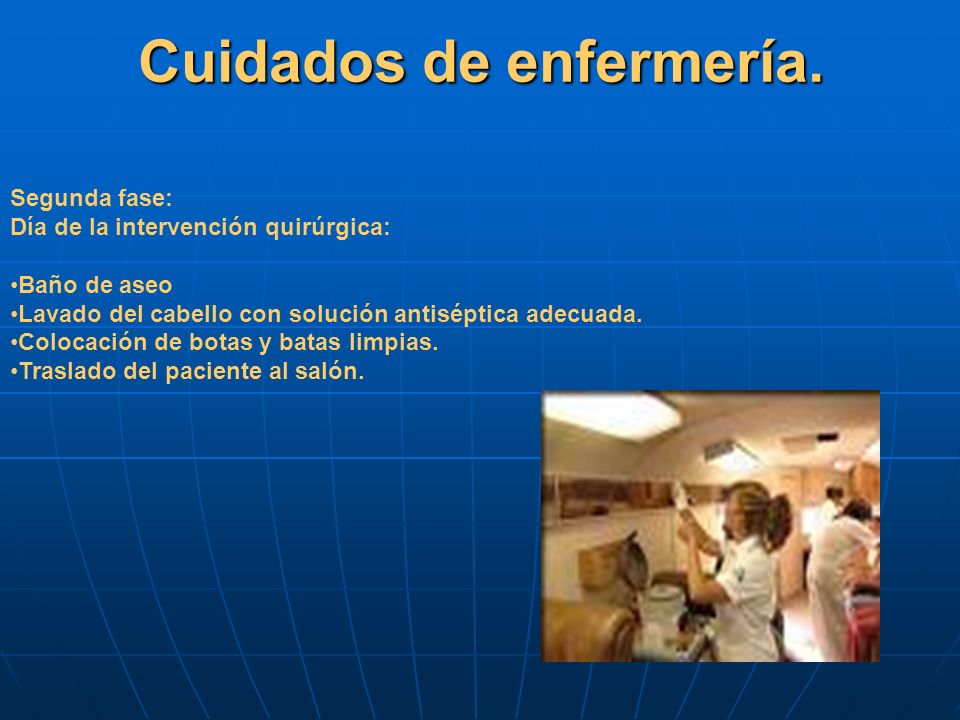 Cuidados de enfermería.

Segunda fase:
Día de la intervención quirúrgica:

•Baño de aseo
•Lavado del cabello con solución antiséptica adecuada.
•Colocación de botas y batas limpias.
•Traslado del paciente al salón.